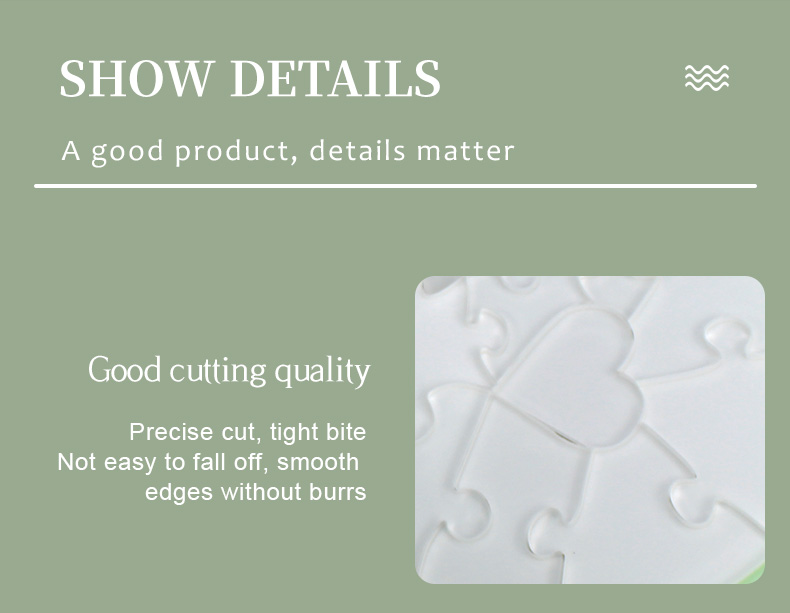 SHOW DETAILS

A good product, details matter

Good cutting quality

Precise cut, tight bite
Not easy to fall off, smooth edges without burrs